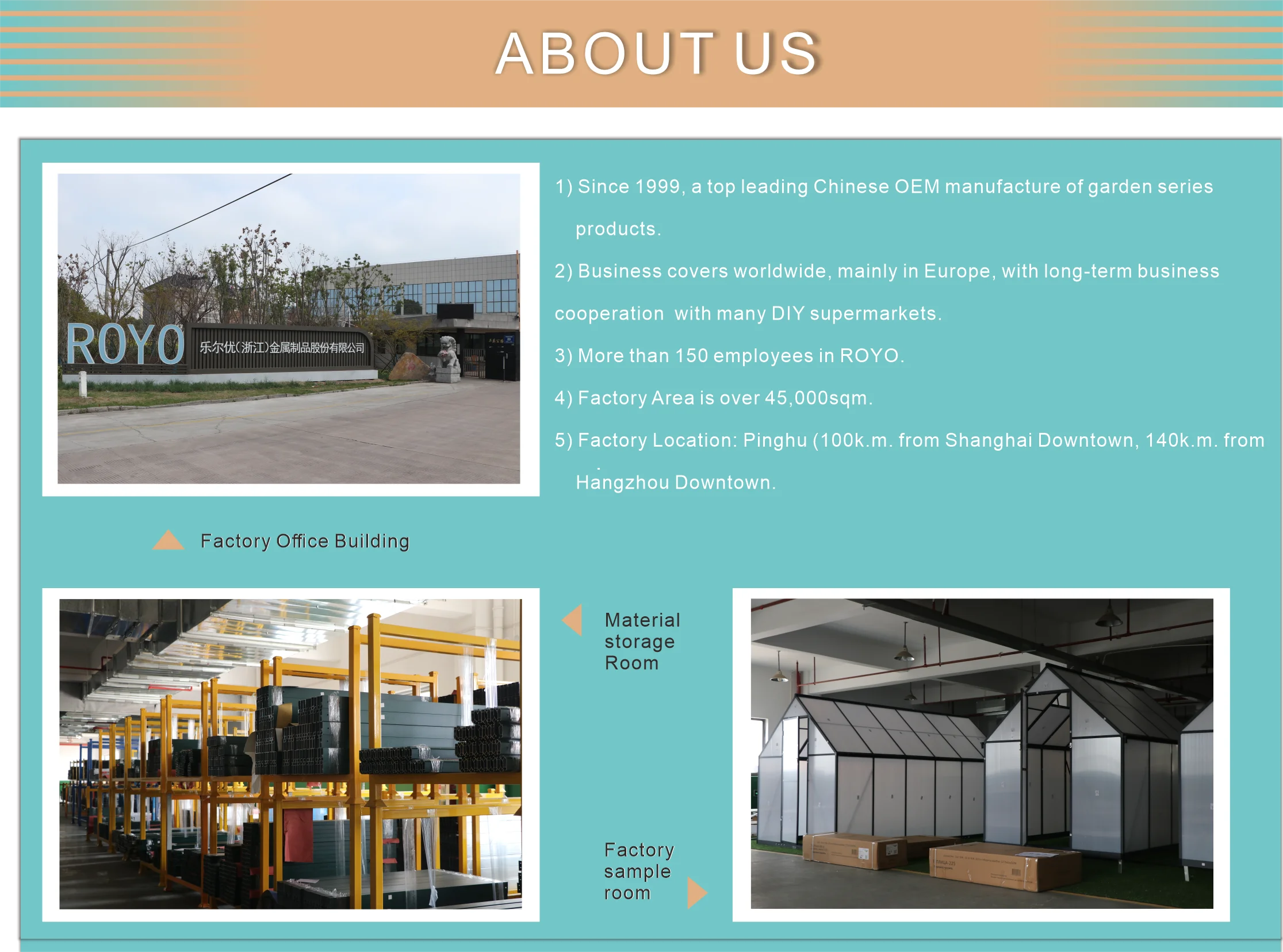 ABOUT US

ROYO 乐尔优(浙江)金属制品股份有限公司

1) Since 1999, a top leading Chinese OEM manufacture of garden series products.

2) Business covers worldwide, mainly in Europe, with long-term business cooperation with many DIY supermarkets.

3) More than 150 employees in ROYO.

4) Factory Area is over 45,000sqm.

5) Factory Location: Pinghu (100k.m. from Shanghai Downtown, 140k.m. from Hangzhou Downtown.

Factory Office Building

Material storage Room

Factory sample room